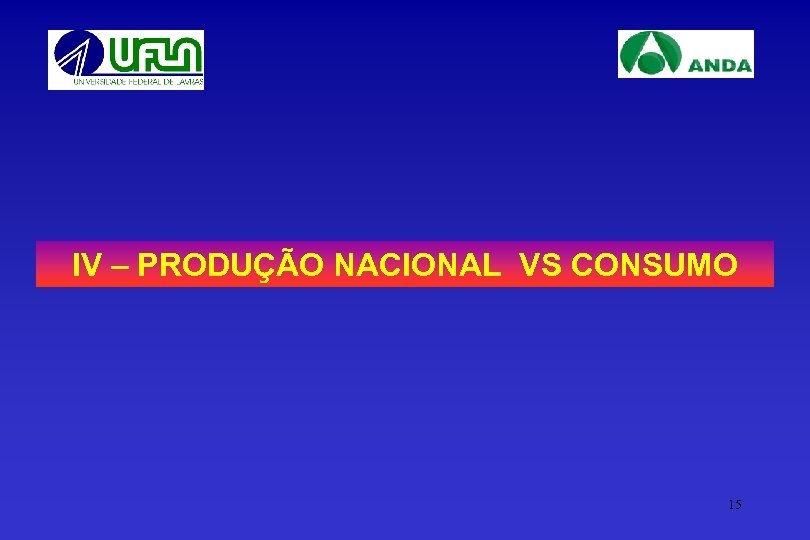 UFLA
UNIVERSIDADE FEDERAL DE LAVRAS

ANDA

IV – PRODUÇÃO NACIONAL VS CONSUMO

15